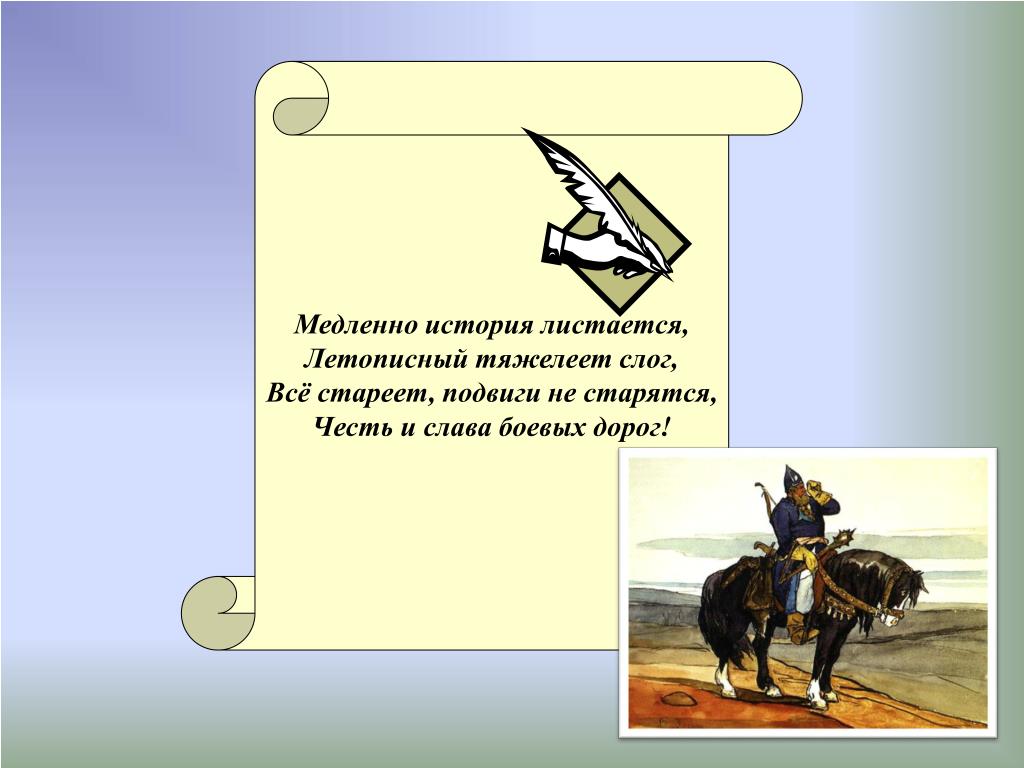 Медленно история листается,
Летописный тяжелеет слог,
Всё стареет, подвиги не старятся,
Честь и слава боевых дорог!